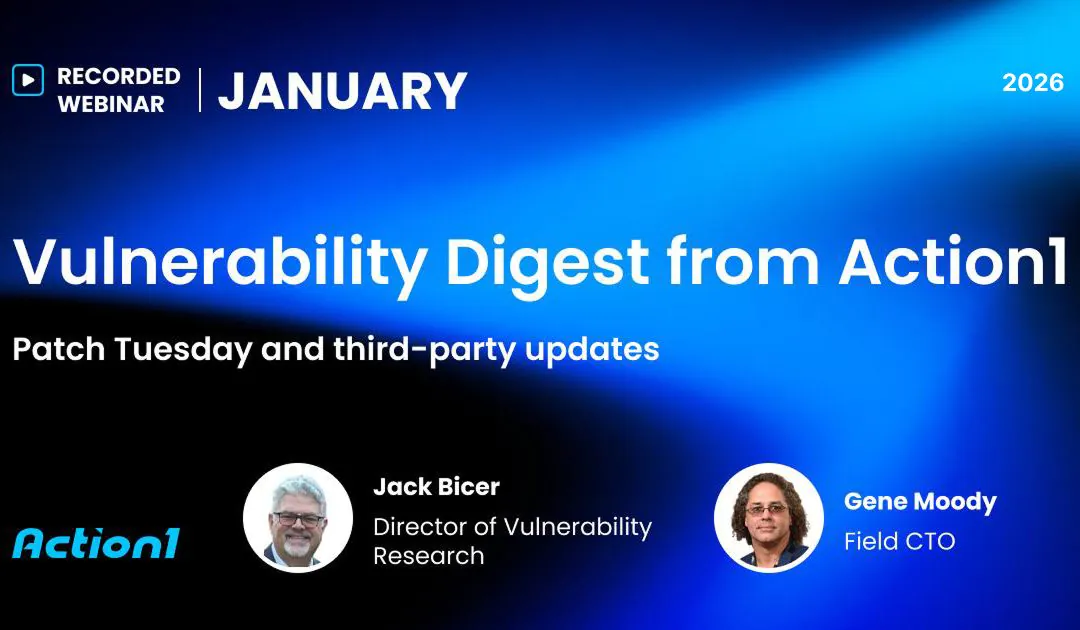 RECORDED WEBINAR | JANUARY

2026

Vulnerability Digest from Action1

Patch Tuesday and third-party updates

Action1

Jack Bicer
Director of Vulnerability Research

Gene Moody
Field CTO